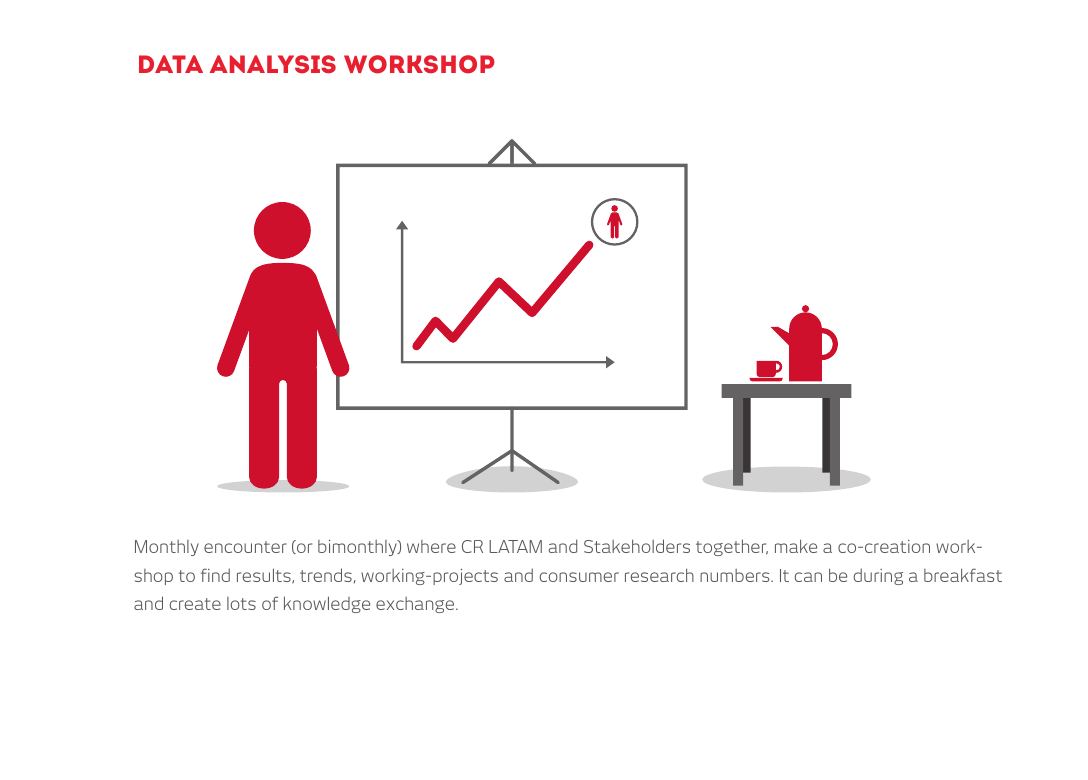 DATA ANALYSIS WORKSHOP

Monthly encounter (or bimonthly) where CR LATAM and Stakeholders together, make a co-creation workshop to find results, trends, working-projects and consumer research numbers. It can be during a breakfast and create lots of knowledge exchange.